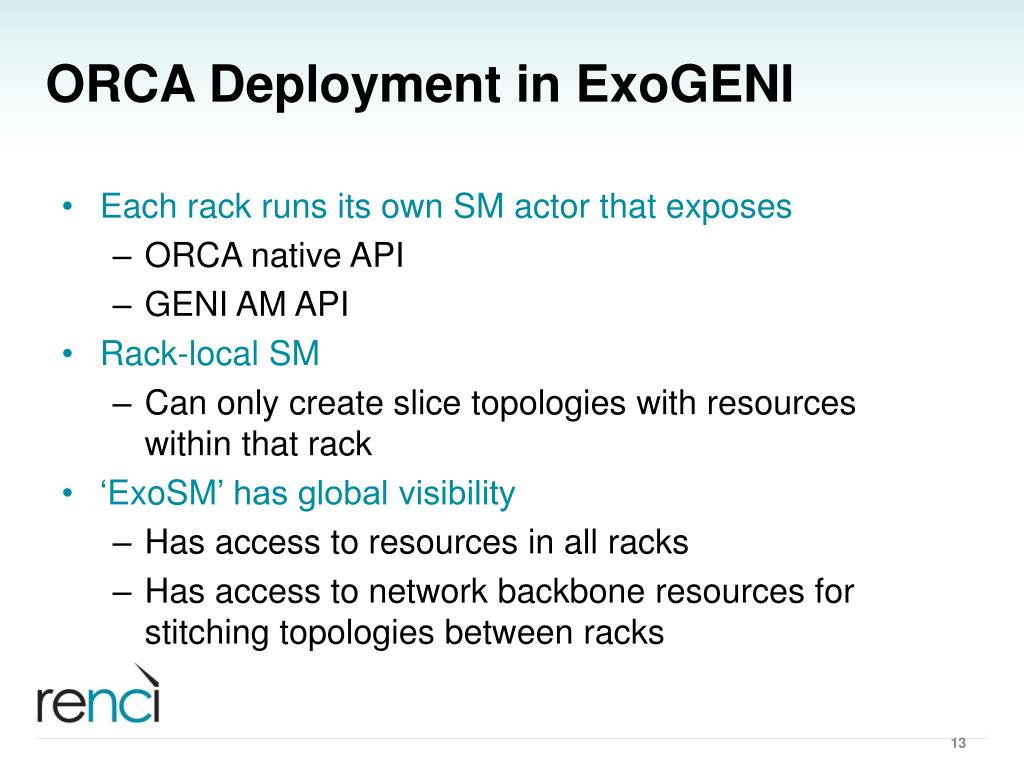 ORCA Deployment in ExoGENI

• Each rack runs its own SM actor that exposes
 – ORCA native API
 – GENI AM API
• Rack-local SM
 – Can only create slice topologies with resources within that rack
• ‘ExoSM’ has global visibility
 – Has access to resources in all racks
 – Has access to network backbone resources for stitching topologies between racks

renci

13